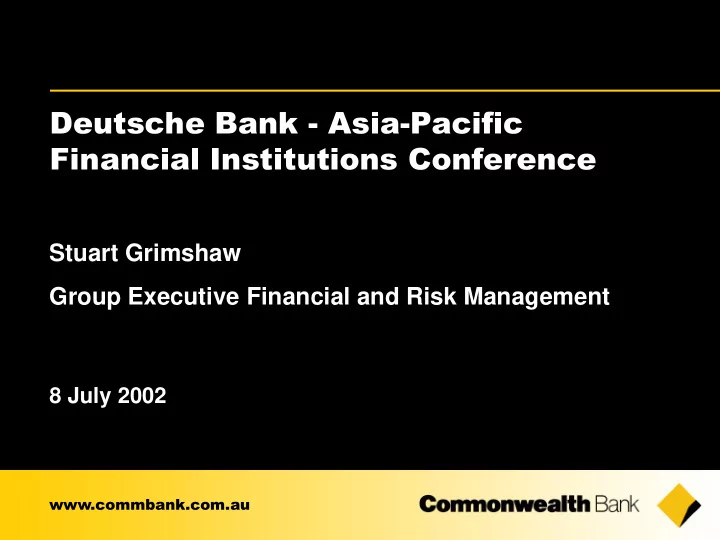 Deutsche Bank - Asia-Pacific Financial Institutions Conference

Stuart Grimshaw

Group Executive Financial and Risk Management

8 July 2002

www.commbank.com.au

Commonwealth Bank